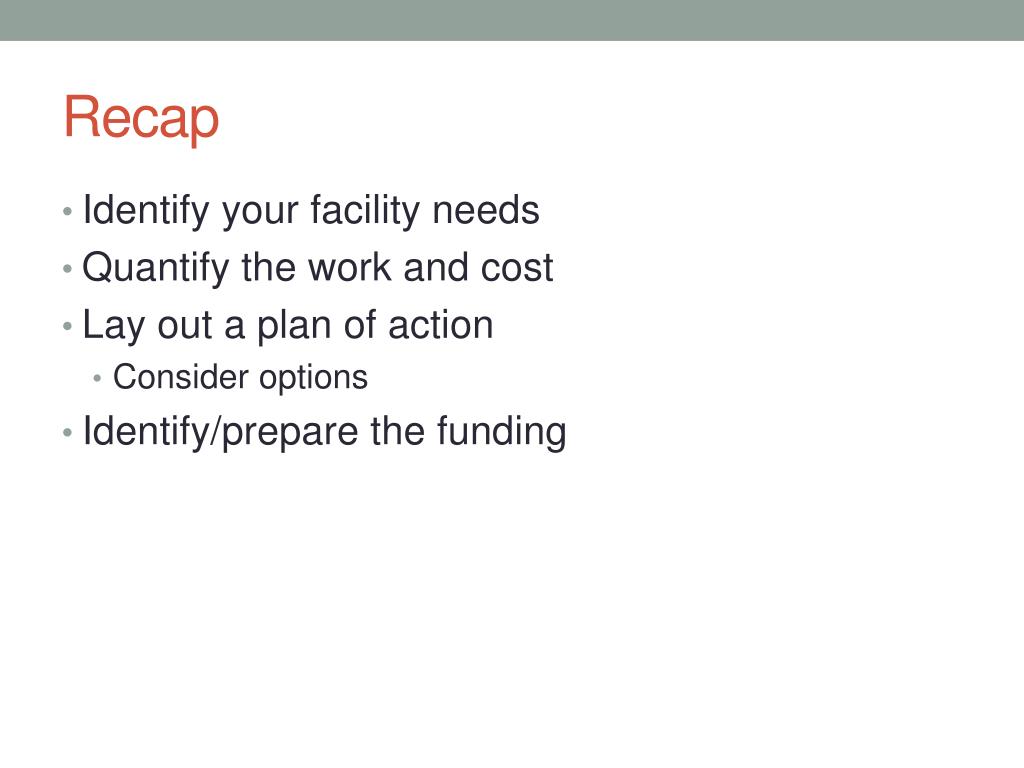 Recap

• Identify your facility needs
• Quantify the work and cost
• Lay out a plan of action
  • Consider options
• Identify/prepare the funding